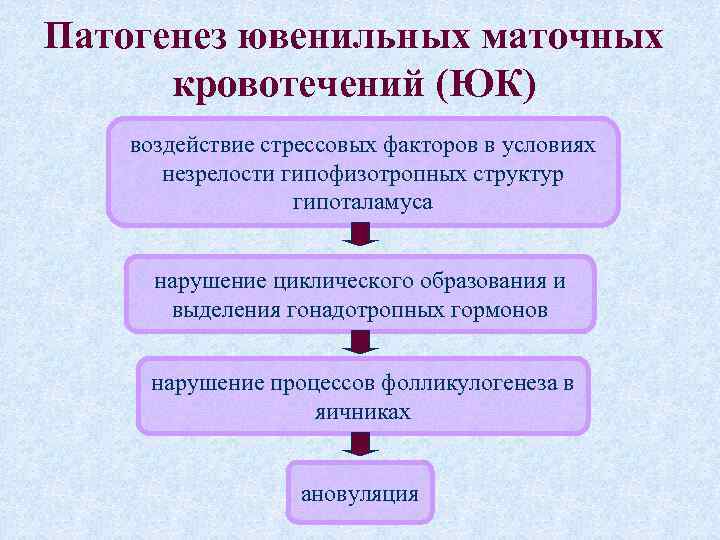 Патогенез ювенильных маточных кровотечений (ЮК)

воздействие стрессовых факторов в условиях незрелости гипофизотропных структур гипоталамуса

нарушение циклического образования и выделения гонадотропных гормонов

нарушение процессов фолликулогенеза в яичниках

ановуляция